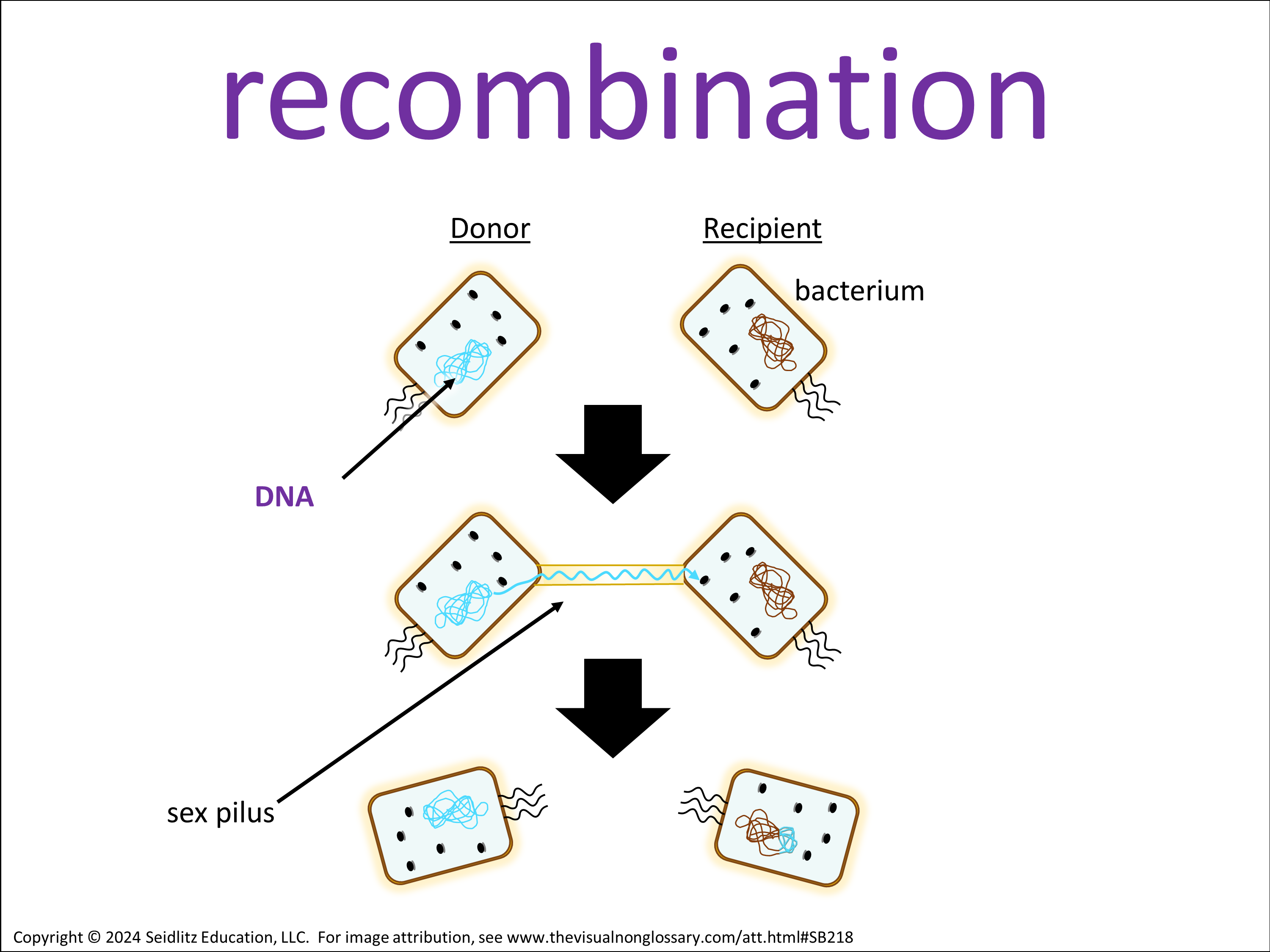 recombination

Donor

Recipient

bacterium

DNA

sex pilus

Copyright © 2024 Seidlitz Education, LLC. For image attribution, see www.thevisualnonglossary.com/att.html#SB218